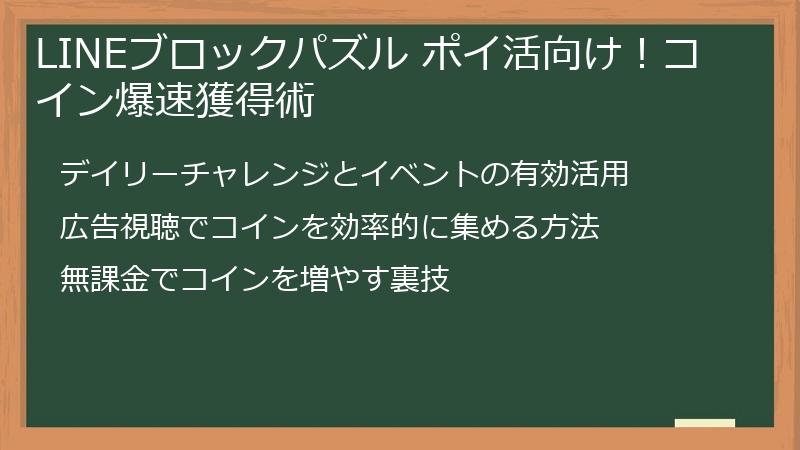 LINEブロックパズル ポイ活向け！コイン爆速獲得術

デイリーチャレンジとイベントの有効活用

広告視聴でコインを効率的に集める方法

無課金でコインを増やす裏技